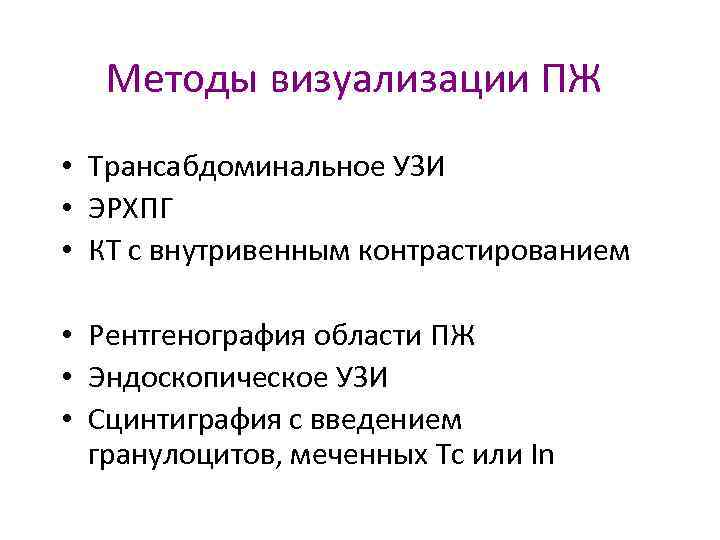 Методы визуализации ПЖ

• Трансабдоминальное УЗИ
• ЭРХПГ
• КТ с внутривенным контрастированием

• Рентгенография области ПЖ
• Эндоскопическое УЗИ
• Сцинтиграфия с введением гранулоцитов, меченных Tc или In